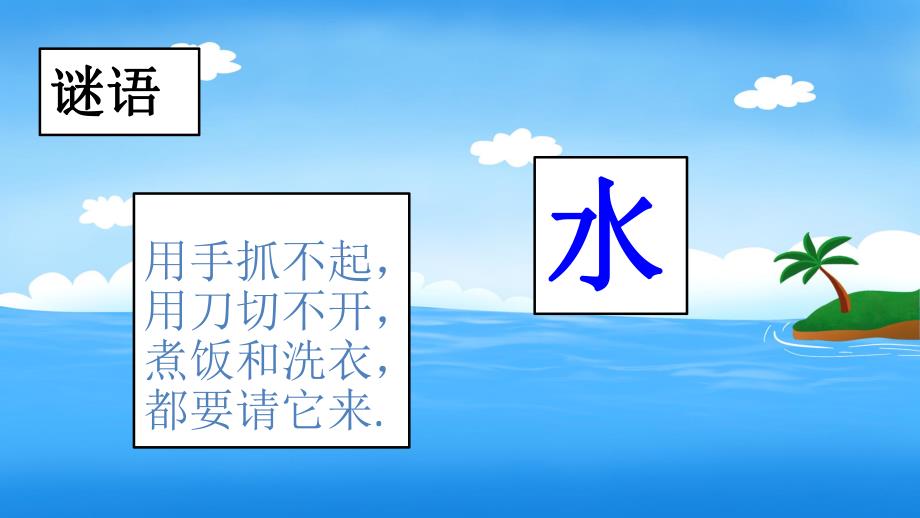 谜语

用手抓不起，
用刀切不开，
煮饭和洗衣，
都要请它来.

水